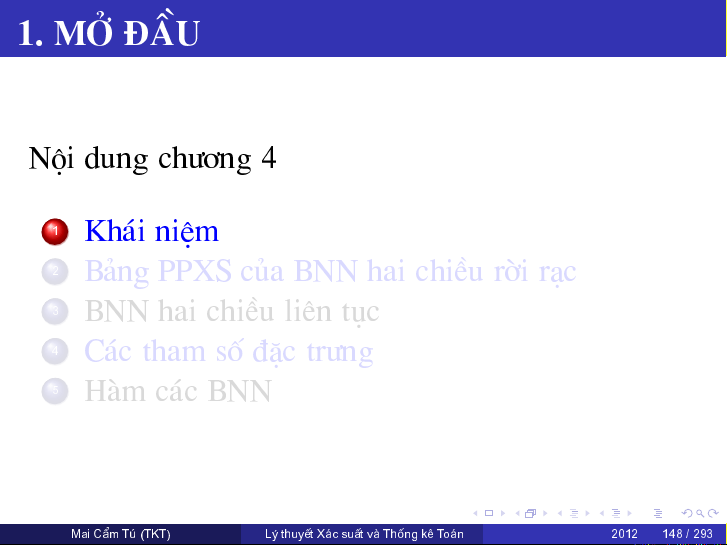 1. MỞ ĐẦU

Nội dung chương 4

1 Khái niệm
2 Bảng PPXS của BNN hai chiều rời rạc
3 BNN hai chiều liên tục
4 Các tham số đặc trưng
5 Hàm các BNN

Mai Cẩm Tú (TKT) Lý thuyết Xác suất và Thống kê Toán 2012 148 / 293